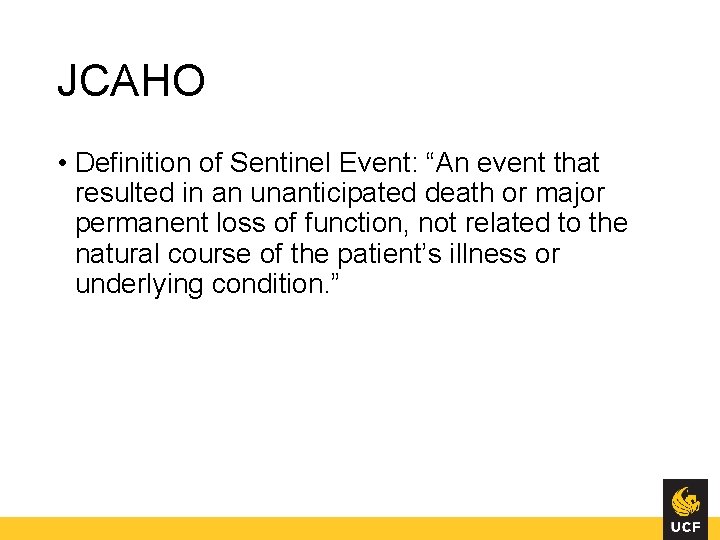 JCAHO

• Definition of Sentinel Event: “An event that resulted in an unanticipated death or major permanent loss of function, not related to the natural course of the patient’s illness or underlying condition.”

UCF